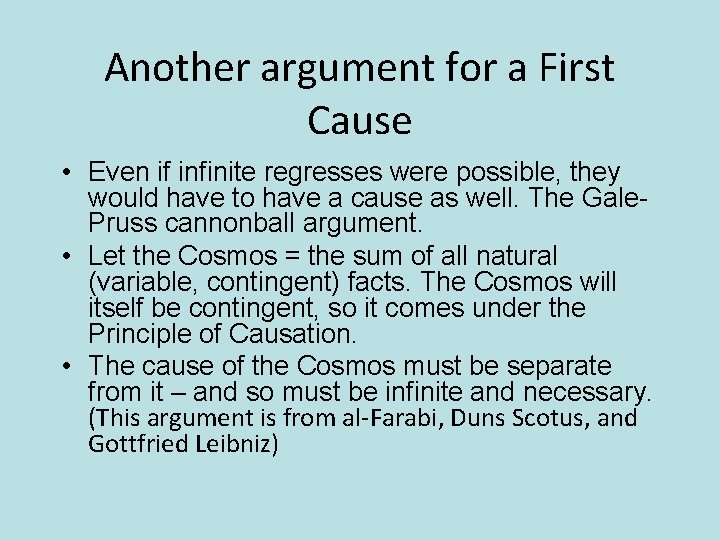 Another argument for a First Cause

• Even if infinite regresses were possible, they would have to have a cause as well. The Gale-Pruss cannonball argument.
• Let the Cosmos = the sum of all natural (variable, contingent) facts. The Cosmos will itself be contingent, so it comes under the Principle of Causation.
• The cause of the Cosmos must be separate from it – and so must be infinite and necessary. (This argument is from al-Farabi, Duns Scotus, and Gottfried Leibniz)